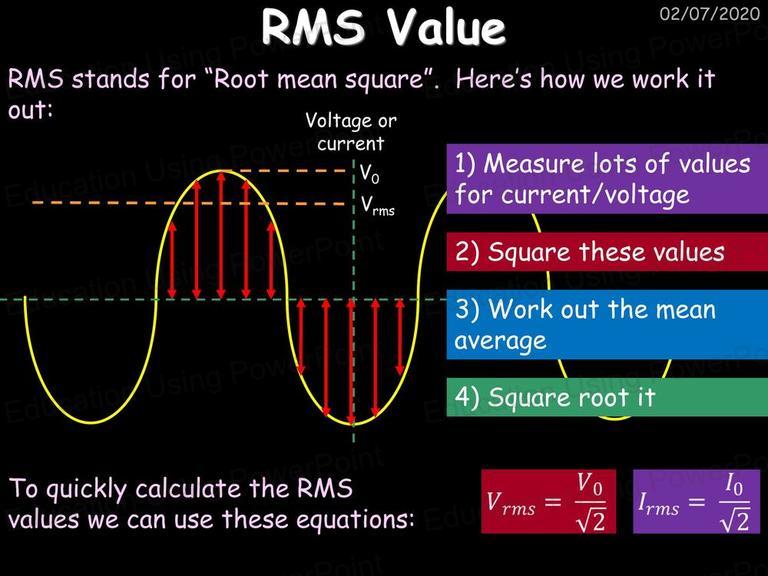 RMS Value

02/07/2020

RMS stands for "Root mean square". Here's how we work it out:

Voltage or current

$V_0$

$V_{rms}$

1) Measure lots of values for current/voltage

2) Square these values

3) Work out the mean average

4) Square root it

To quickly calculate the RMS values we can use these equations:

$V_{rms} = \frac{V_0}{\sqrt{2}}$

$I_{rms} = \frac{I_0}{\sqrt{2}}$

Education Using PowerPoint